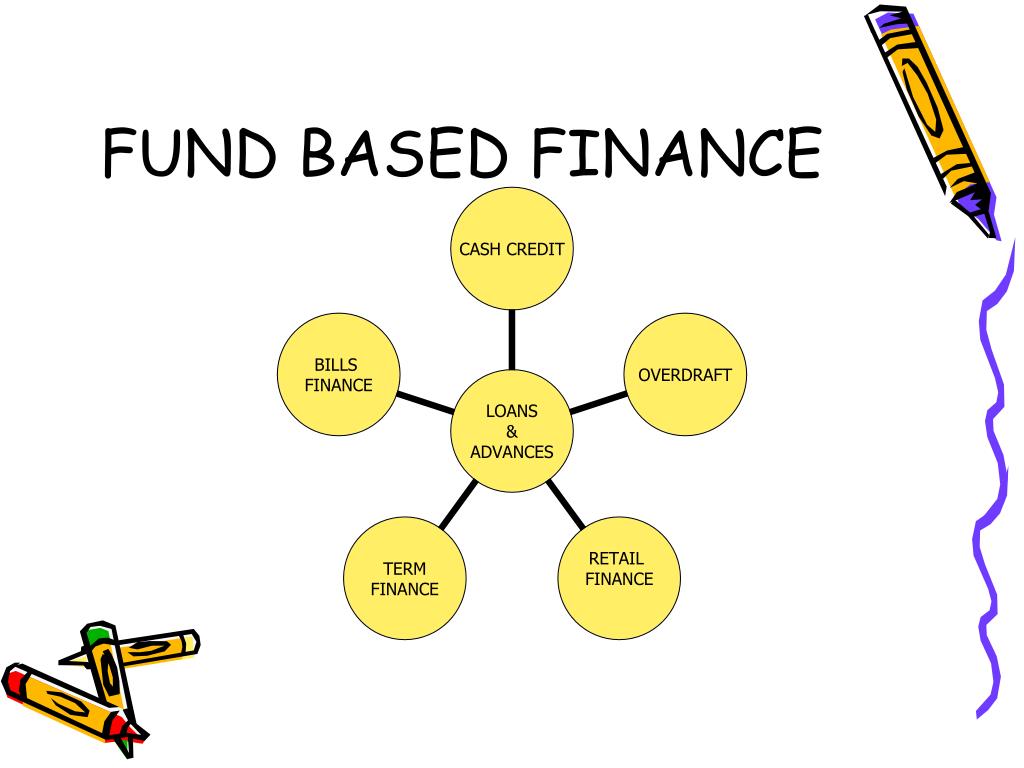 FUND BASED FINANCE

CASH CREDIT

BILLS FINANCE

OVERDRAFT

LOANS & ADVANCES

TERM FINANCE

RETAIL FINANCE